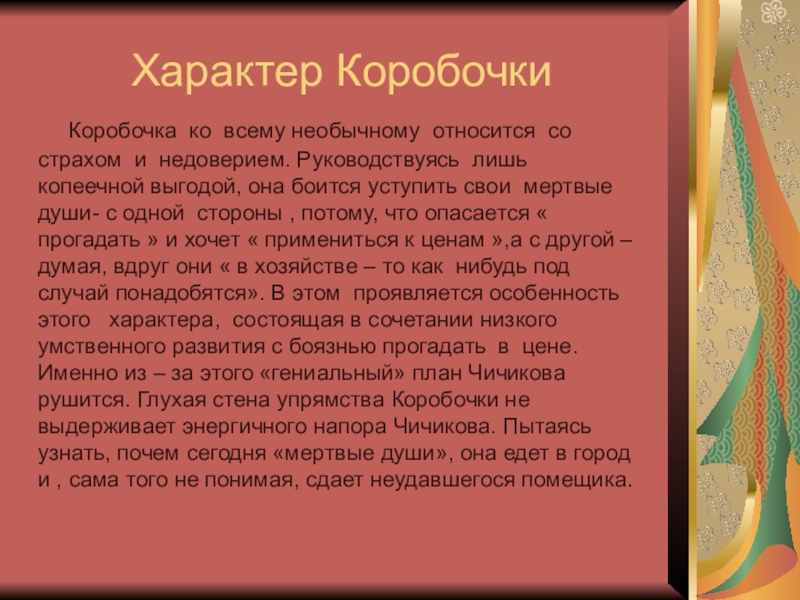 Характер Коробочки

Коробочка ко всему необычному относится со страхом и недоверием. Руководствуясь лишь копеечной выгодой, она боится уступить свои мертвые души- с одной стороны , потому, что опасается « прогадать » и хочет « примениться к ценам »,а с другой – думая, вдруг они « в хозяйстве – то как нибудь под случай понадобятся». В этом проявляется особенность этого характера, состоящая в сочетании низкого умственного развития с боязнью прогадать в цене. Именно из – за этого «гениальный» план Чичикова рушится. Глухая стена упрямства Коробочки не выдерживает энергичного напора Чичикова. Пытаясь узнать, почем сегодня «мертвые души», она едет в город и , сама того не понимая, сдает неудавшегося помещика.